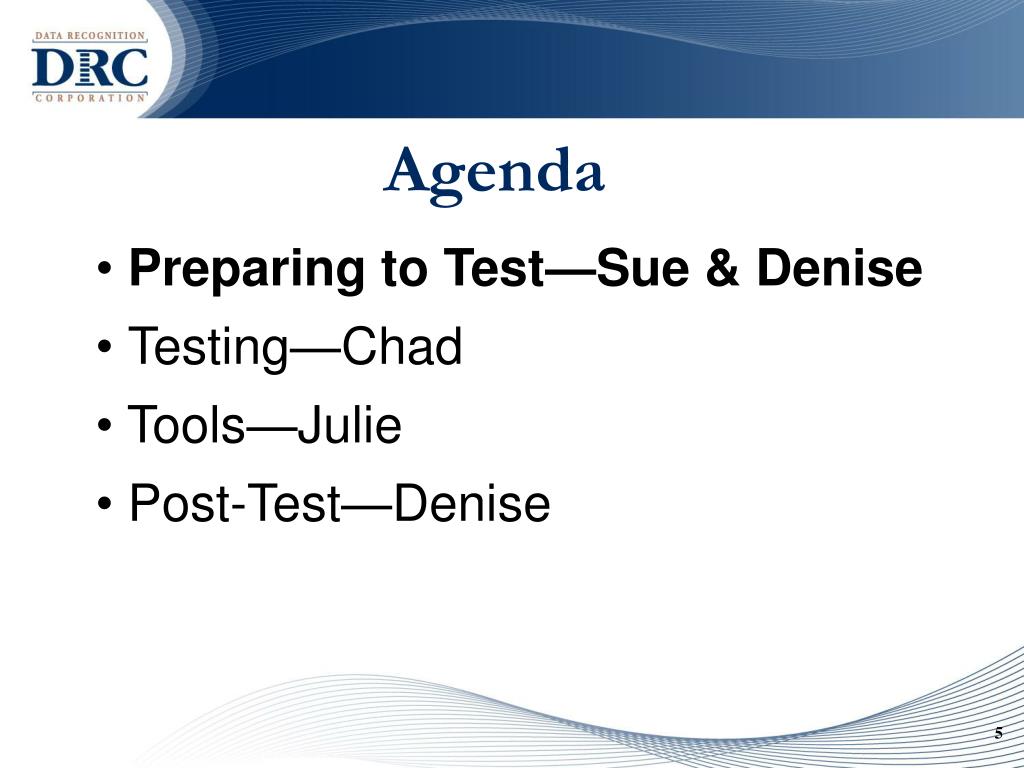 DATA RECOGNITION
DRC
CORPORATION

Agenda

• Preparing to Test—Sue & Denise
• Testing—Chad
• Tools—Julie
• Post-Test—Denise

5